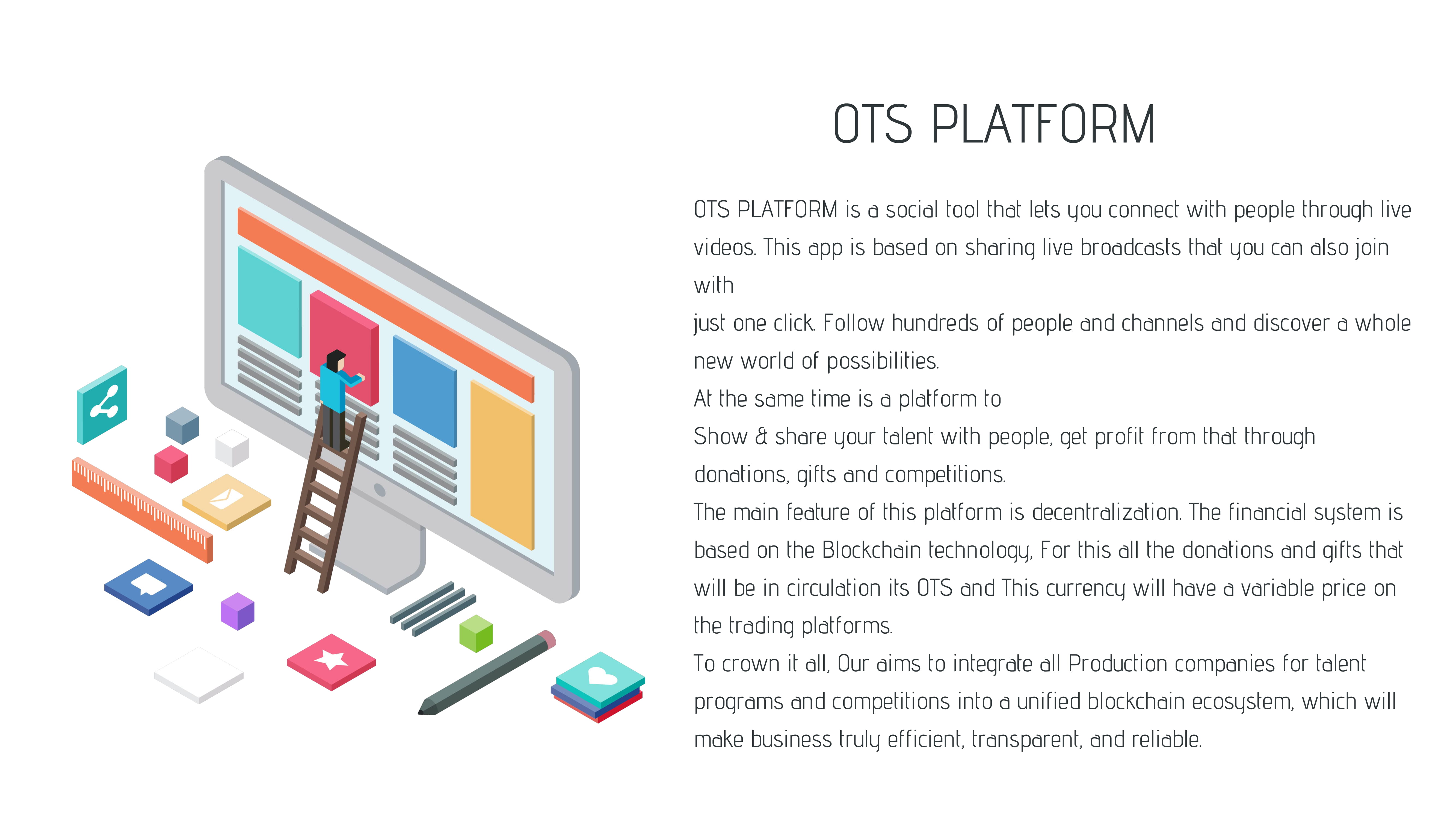 OTS PLATFORM

OTS PLATFORM is a social tool that lets you connect with people through live videos. This app is based on sharing live broadcasts that you can also join with

just one click. Follow hundreds of people and channels and discover a whole new world of possibilities.

At the same time is a platform to

Show & share your talent with people, get profit from that through donations, gifts and competitions.

The main feature of this platform is decentralization. The financial system is based on the Blockchain technology, For this all the donations and gifts that will be in circulation its OTS and This currency will have a variable price on the trading platforms.

To crown it all, Our aims to integrate all Production companies for talent programs and competitions into a unified blockchain ecosystem, which will make business truly efficient, transparent, and reliable.